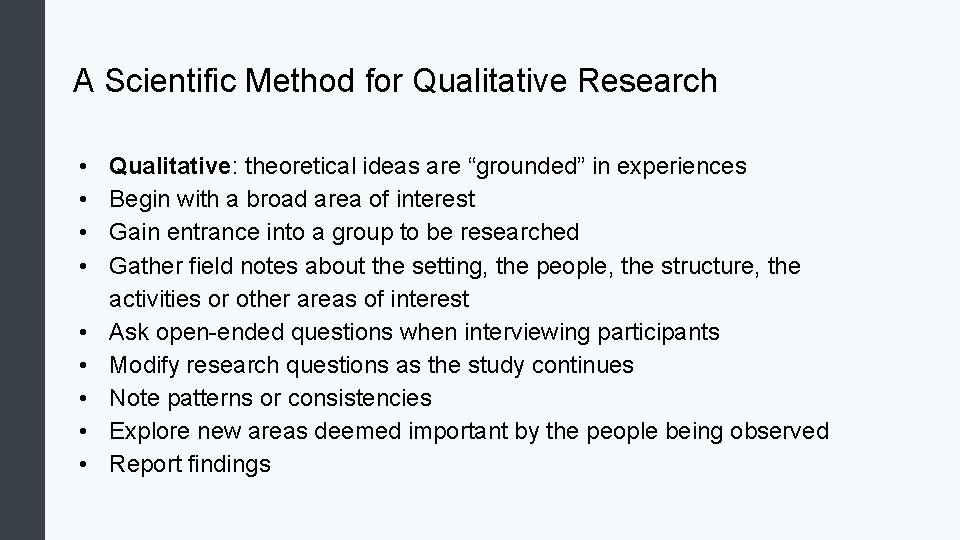 A Scientific Method for Qualitative Research

• Qualitative: theoretical ideas are “grounded” in experiences
• Begin with a broad area of interest
• Gain entrance into a group to be researched
• Gather field notes about the setting, the people, the structure, the activities or other areas of interest
• Ask open-ended questions when interviewing participants
• Modify research questions as the study continues
• Note patterns or consistencies
• Explore new areas deemed important by the people being observed
• Report findings